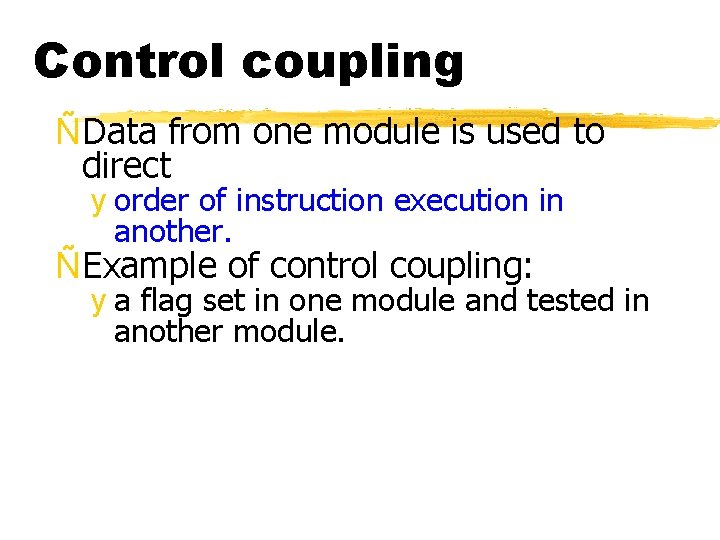 Control coupling

ÑData from one module is used to direct

y order of instruction execution in another.

ÑExample of control coupling:

y a flag set in one module and tested in another module.